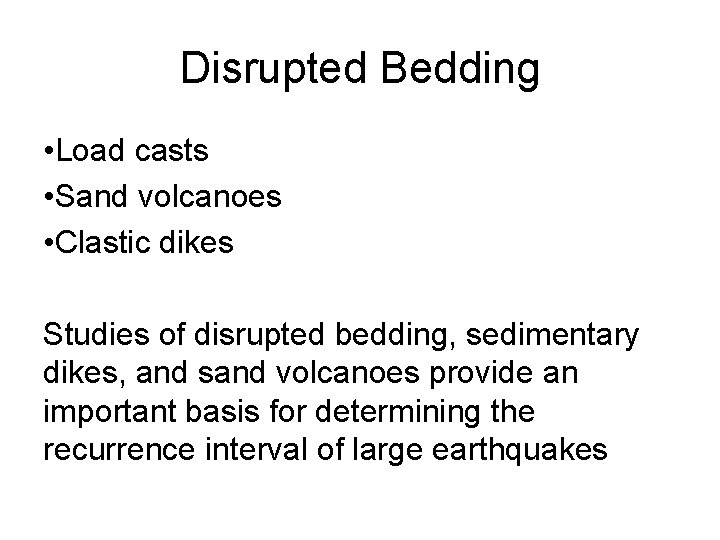 Disrupted Bedding

•Load casts
•Sand volcanoes
•Clastic dikes

Studies of disrupted bedding, sedimentary dikes, and sand volcanoes provide an important basis for determining the recurrence interval of large earthquakes